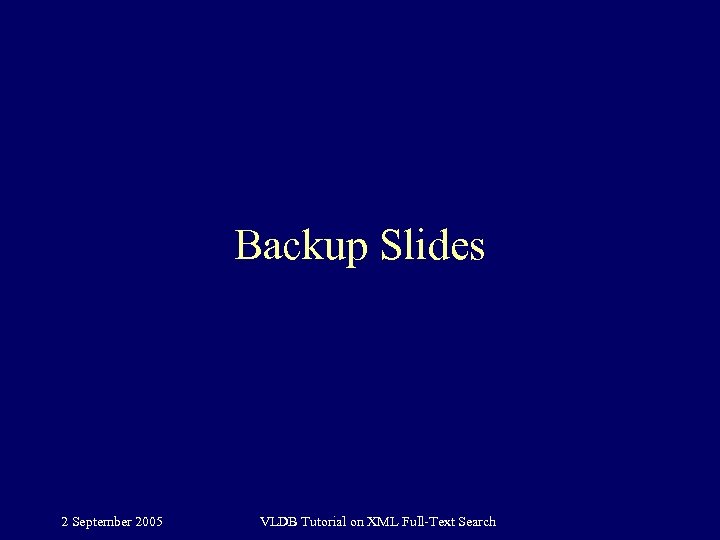 Backup Slides

2 September 2005

VLDB Tutorial on XML Full-Text Search